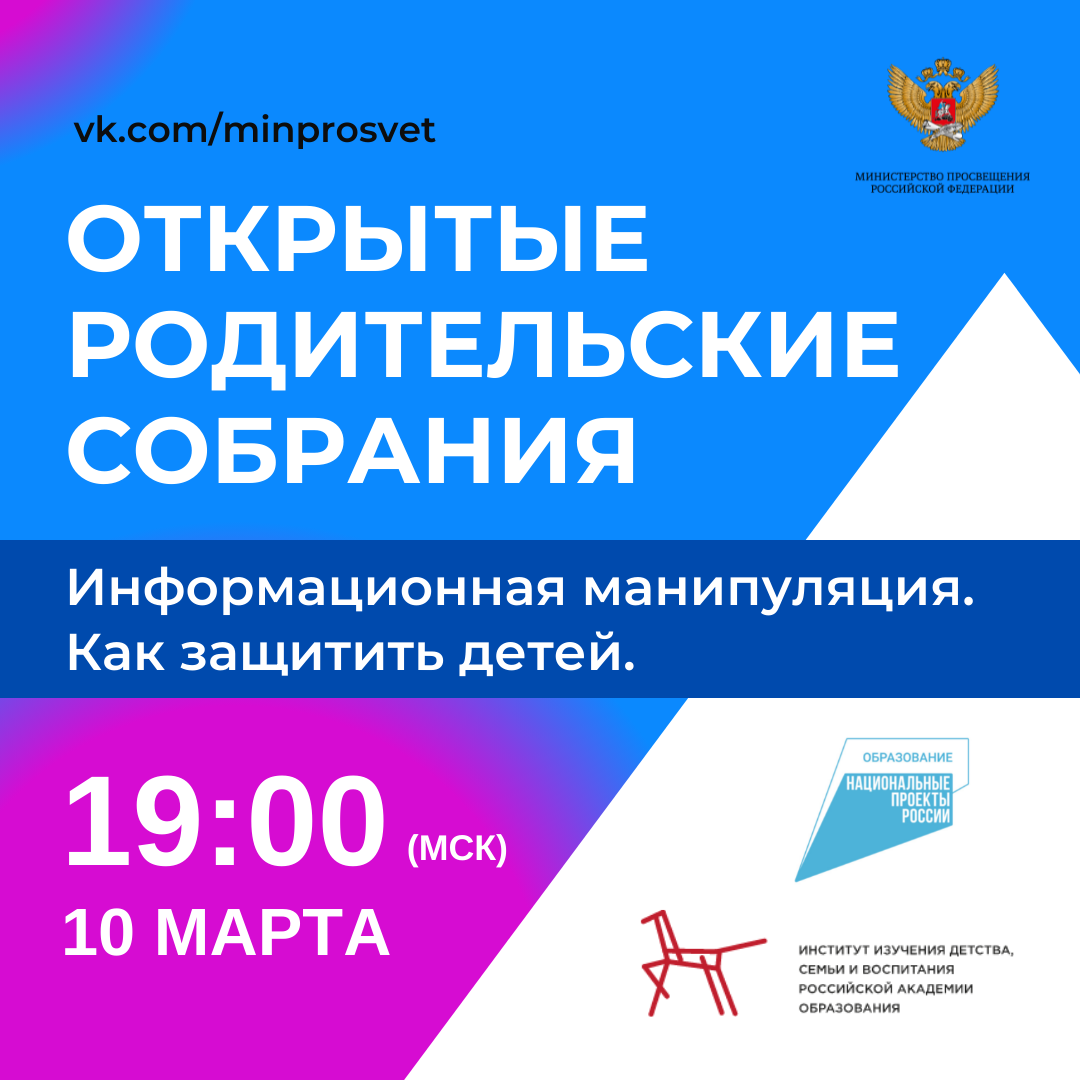 vk.com/minprosvet

МИНИСТЕРСТВО ПРОСВЕЩЕНИЯ РОССИЙСКОЙ ФЕДЕРАЦИИ

ОТКРЫТЫЕ РОДИТЕЛЬСКИЕ СОБРАНИЯ

Информационная манипуляция. Как защитить детей.

19:00 (МСК)
10 МАРТА

ОБРАЗОВАНИЕ
НАЦИОНАЛЬНЫЕ ПРОЕКТЫ РОССИИ

ИНСТИТУТ ИЗУЧЕНИЯ ДЕТСТВА, СЕМЬИ И ВОСПИТАНИЯ РОССИЙСКОЙ АКАДЕМИИ ОБРАЗОВАНИЯ